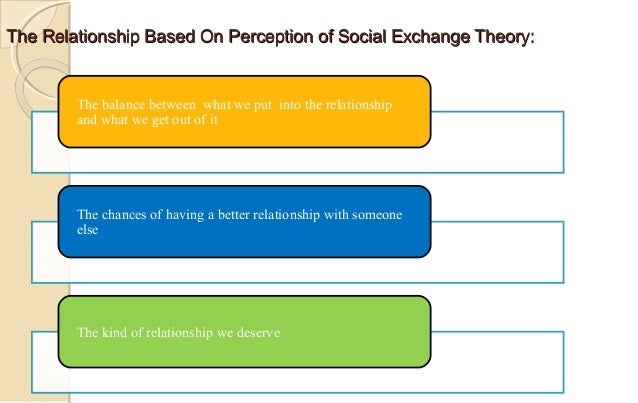 The Relationship Based On Perception of Social Exchange Theory:

The balance between what we put into the relationship and what we get out of it

The chances of having a better relationship with someone else

The kind of relationship we deserve